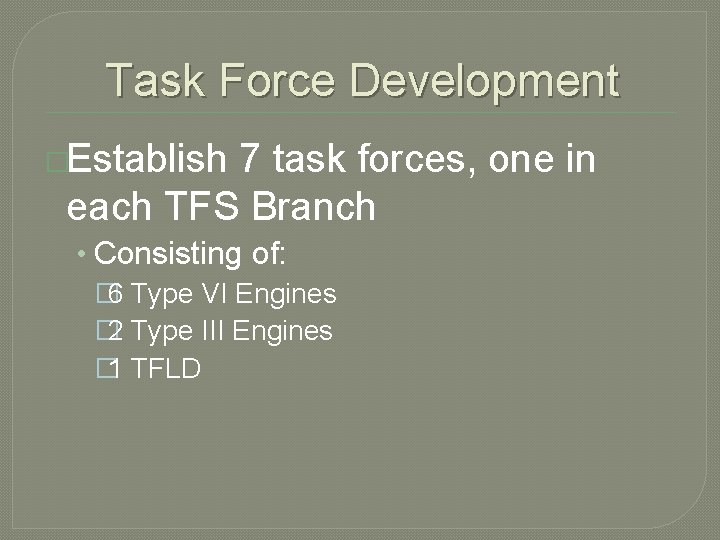 Task Force Development

Establish 7 task forces, one in each TFS Branch

• Consisting of:

6 Type VI Engines

2 Type III Engines

1 TFLD